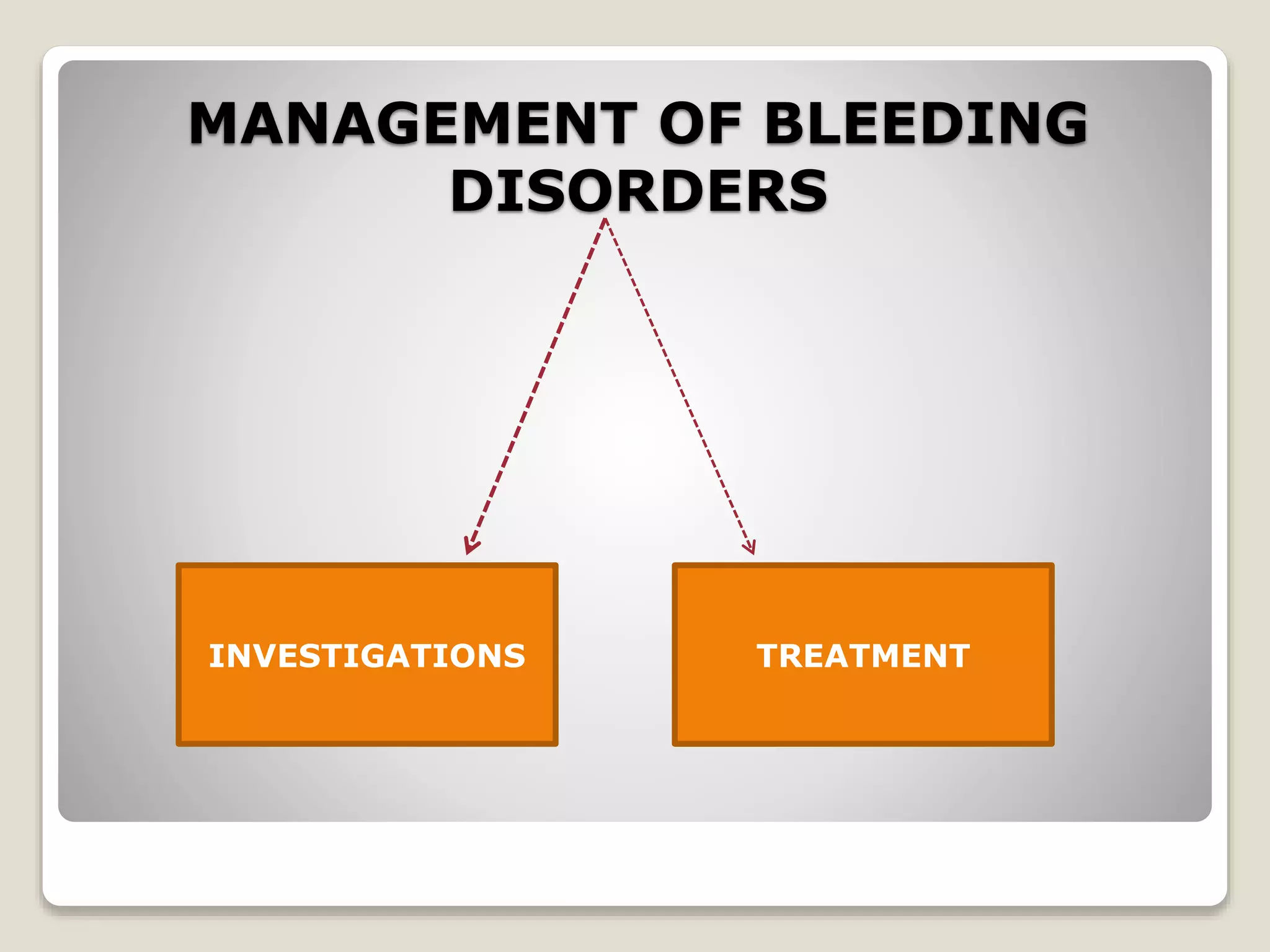 MANAGEMENT OF BLEEDING DISORDERS

INVESTIGATIONS

TREATMENT